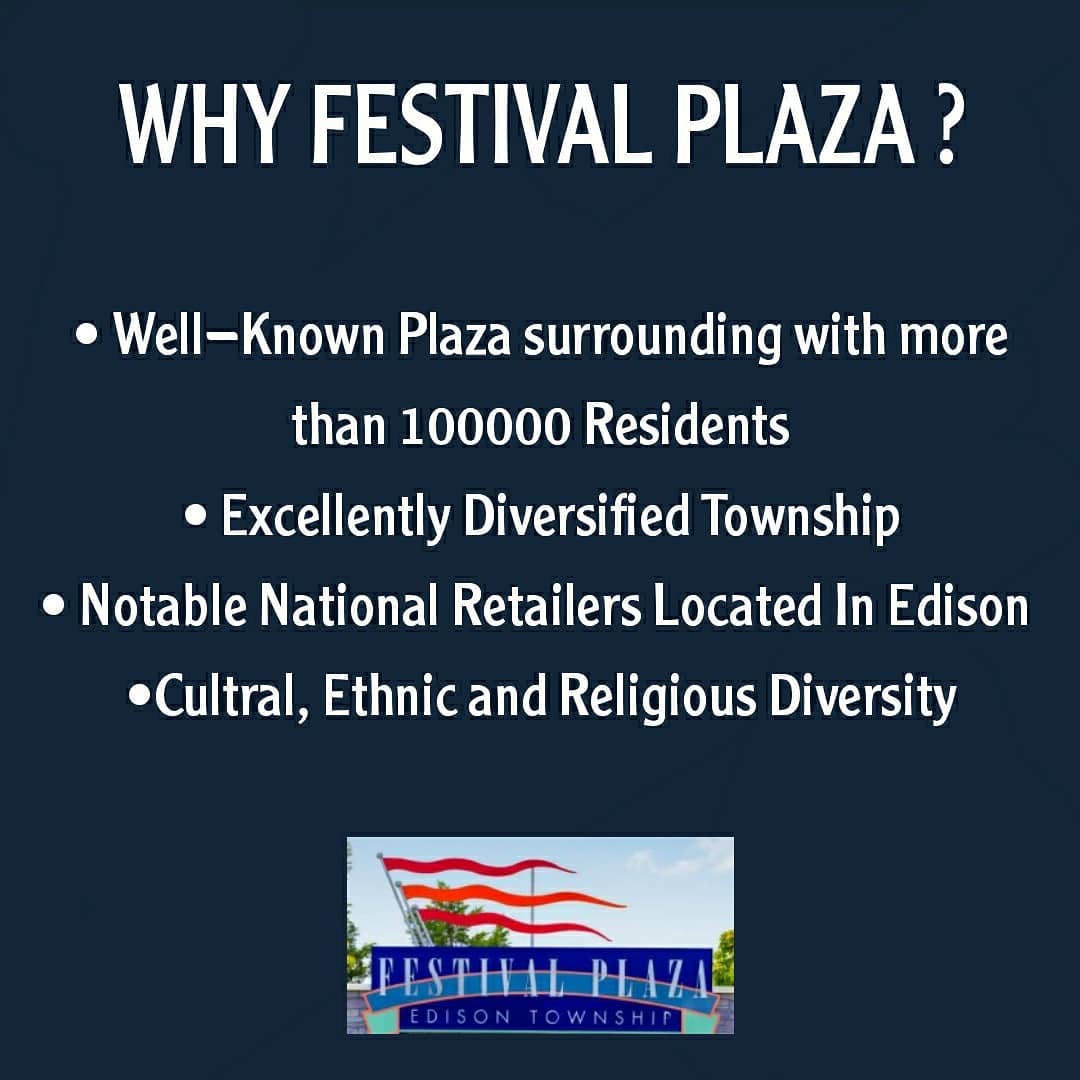 WHY FESTIVAL PLAZA ?

• Well–Known Plaza surrounding with more than 100000 Residents
• Excellently Diversified Township
• Notable National Retailers Located In Edison
•Cultral, Ethnic and Religious Diversity

FESTIVAL PLAZA
EDISON TOWNSHIP